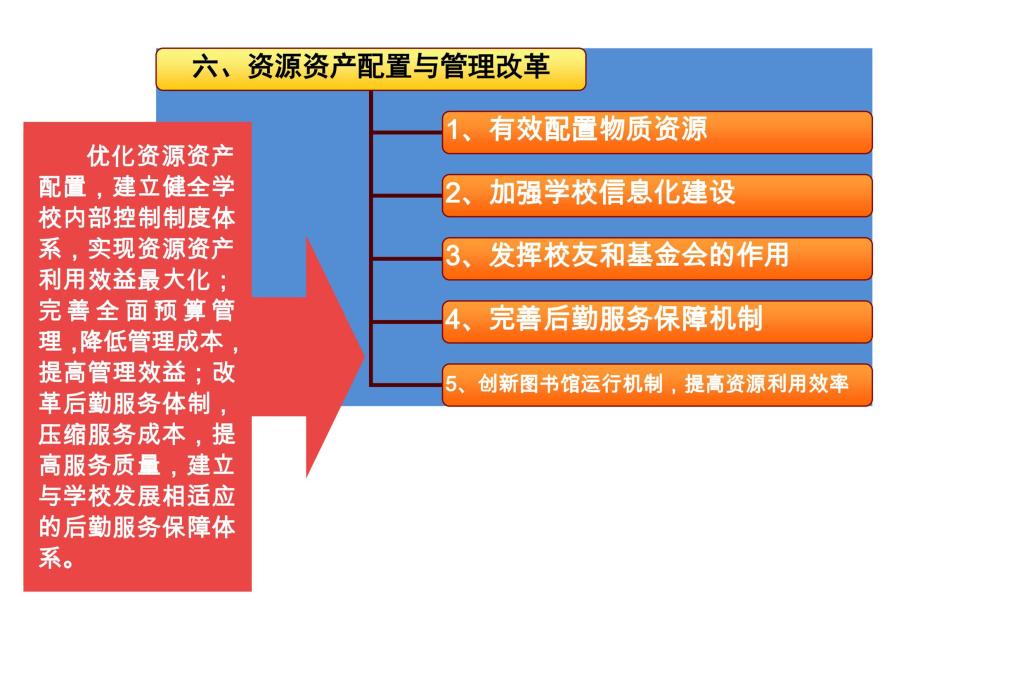 六、资源资产配置与管理改革

优化资源资产配置，建立健全学校内部控制制度体系，实现资源资产利用效益最大化；完善全面预算管理，降低管理成本，提高管理效益；改革后勤服务体制，压缩服务成本，提高服务质量，建立与学校发展相适应的后勤服务保障体系。

1、有效配置物质资源

2、加强学校信息化建设

3、发挥校友和基金会的作用

4、完善后勤服务保障机制

5、创新图书馆运行机制，提高资源利用效率